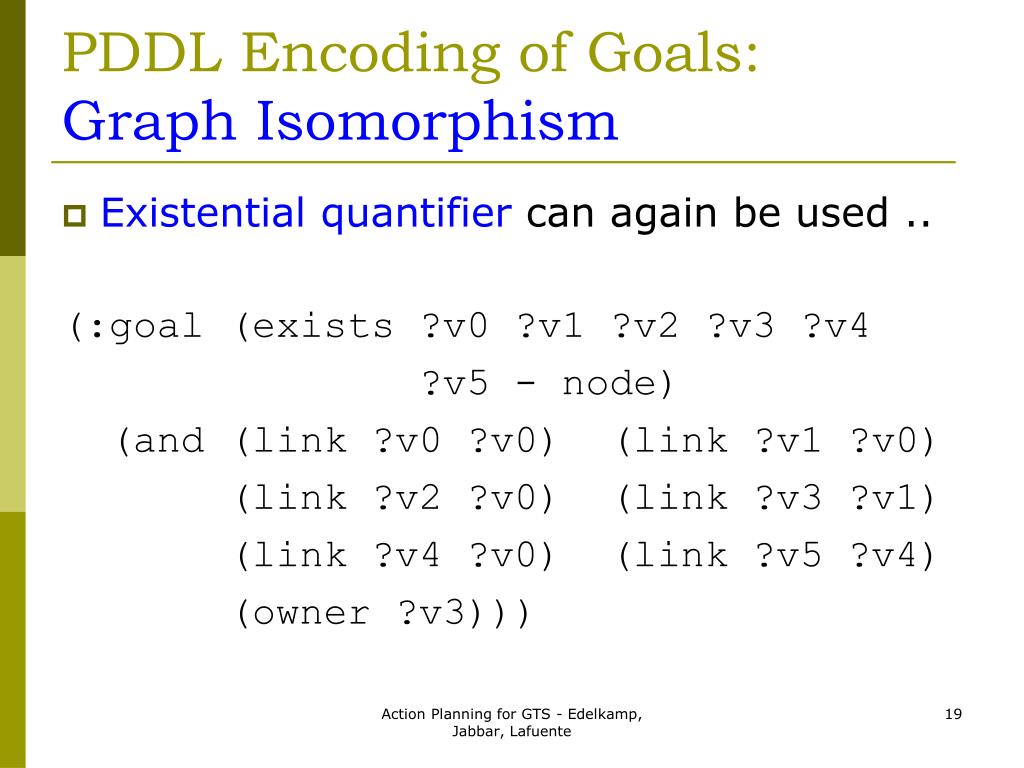 PDDL Encoding of Goals:
Graph Isomorphism

Existential quantifier can again be used ..

(:goal (exists ?v0 ?v1 ?v2 ?v3 ?v4
?v5 - node)
(and (link ?v0 ?v0) (link ?v1 ?v0)
(link ?v2 ?v0) (link ?v3 ?v1)
(link ?v4 ?v0) (link ?v5 ?v4)
(owner ?v3)))

Action Planning for GTS - Edelkamp, Jabbar, Lafuente

19